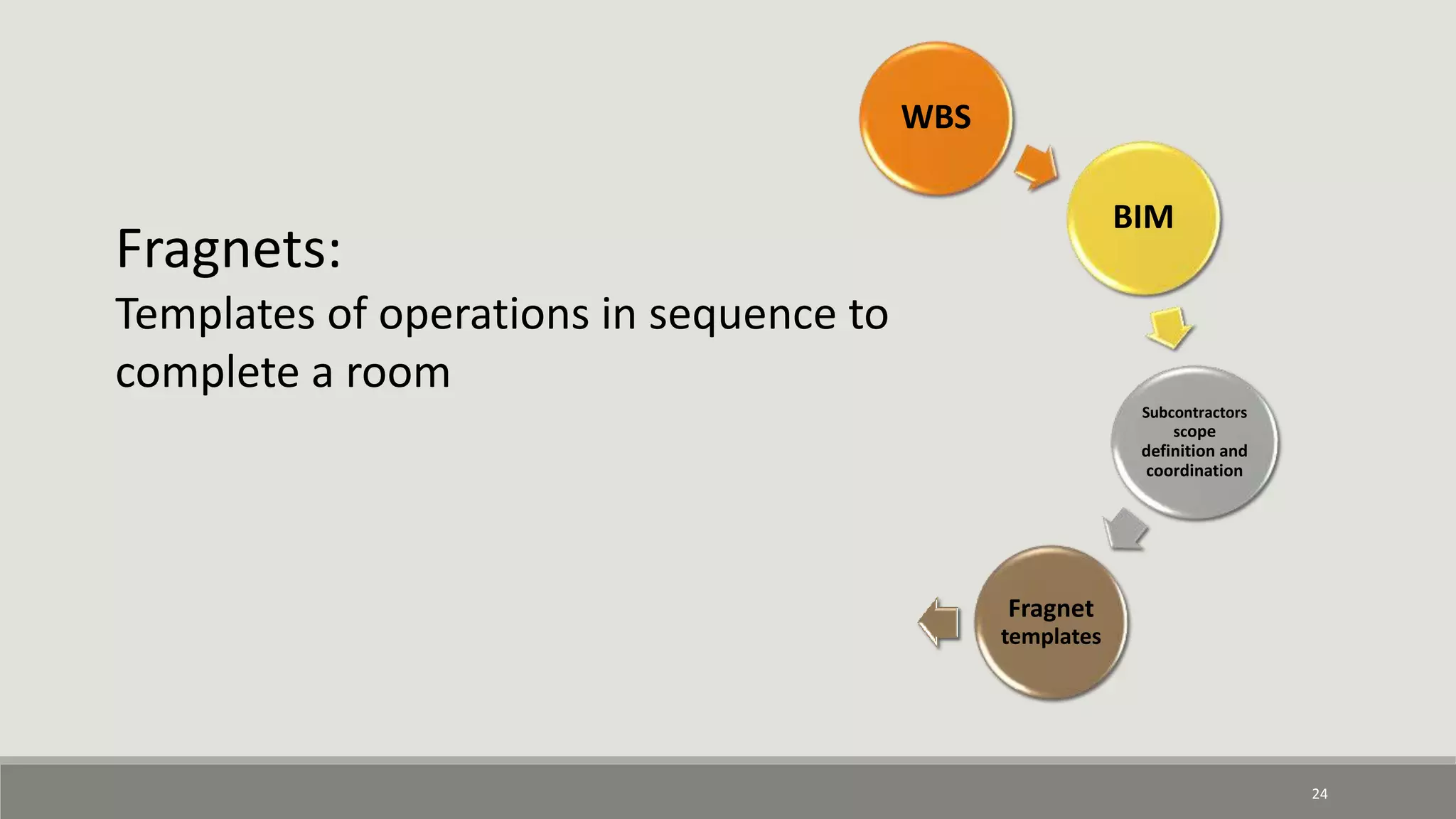 Fragnets:

Templates of operations in sequence to complete a room

WBS

BIM

Subcontractors scope definition and coordination

Fragnet templates

24